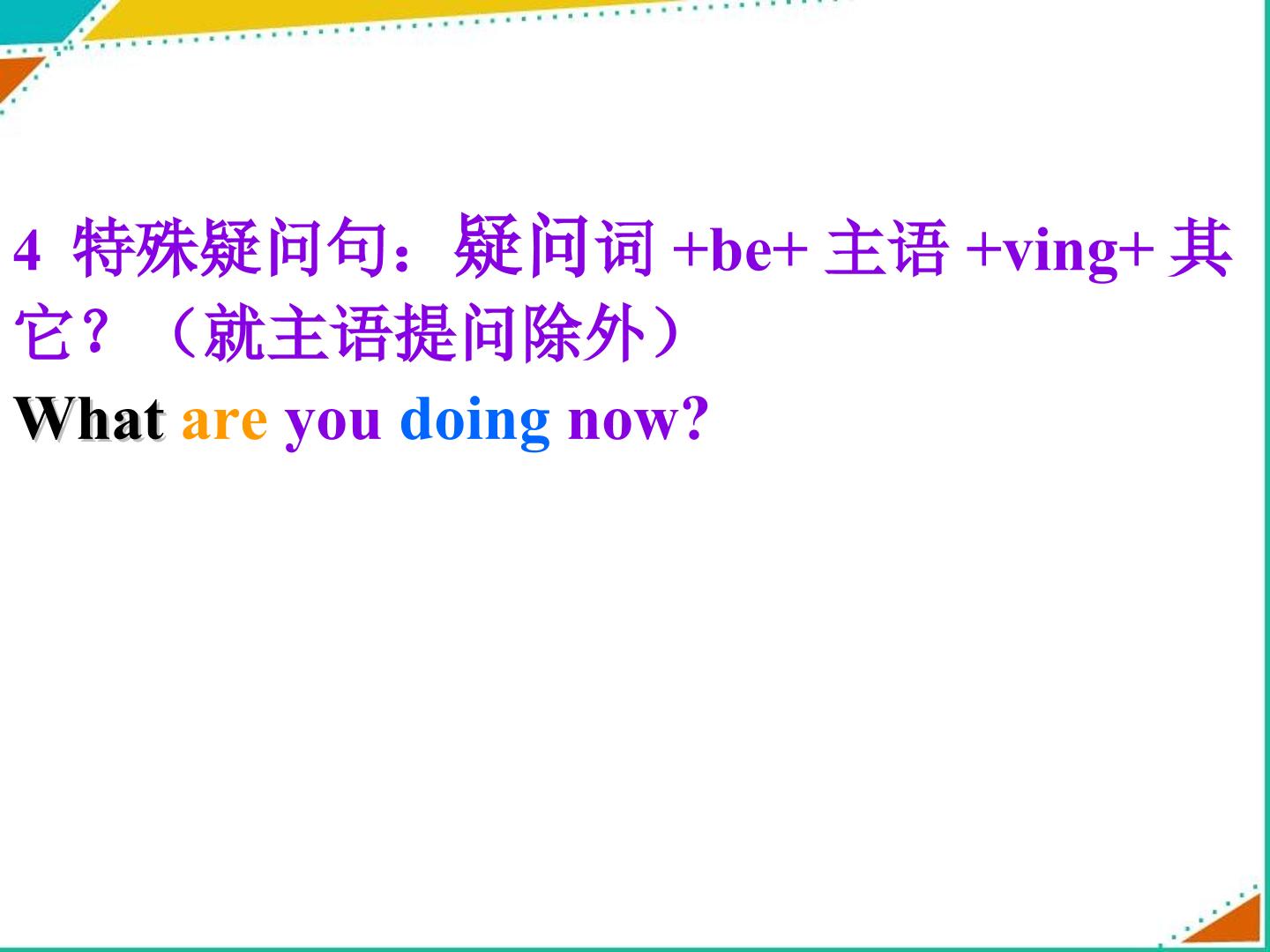 4 特殊疑问句：疑问词 +be+ 主语 +ving+ 其它？（就主语提问除外）

What are you doing now?